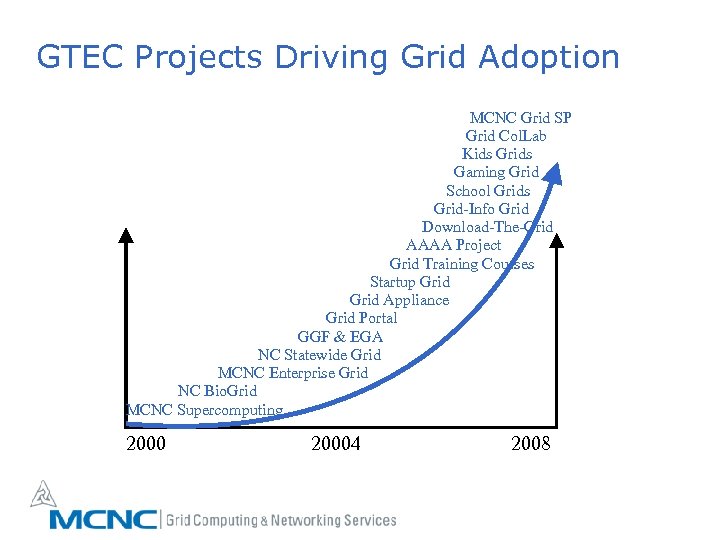 GTEC Projects Driving Grid Adoption

MCNC Grid SP
Grid ColLab
Kids Grids
Gaming Grid
School Grids
Grid-Info Grid
Download-The-Grid
AAAA Project
Grid Training Courses
Startup Grid
Grid Appliance
Grid Portal
GGF & EGA
NC Statewide Grid
MCNC Enterprise Grid
NC BioGrid
MCNC Supercomputing

2000
20004
2008

MCNC | Grid Computing & Networking Services